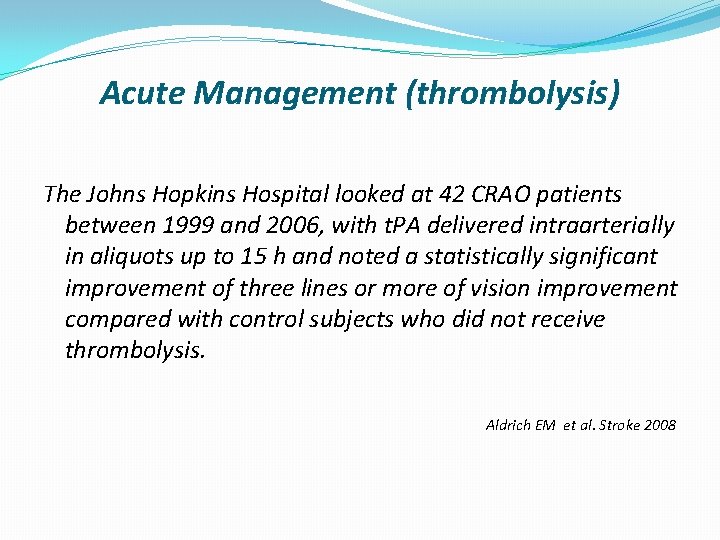 Acute Management (thrombolysis)

The Johns Hopkins Hospital looked at 42 CRAO patients between 1999 and 2006, with tPA delivered intraarterially in aliquots up to 15 h and noted a statistically significant improvement of three lines or more of vision improvement compared with control subjects who did not receive thrombolysis.

Aldrich EM et al. Stroke 2008